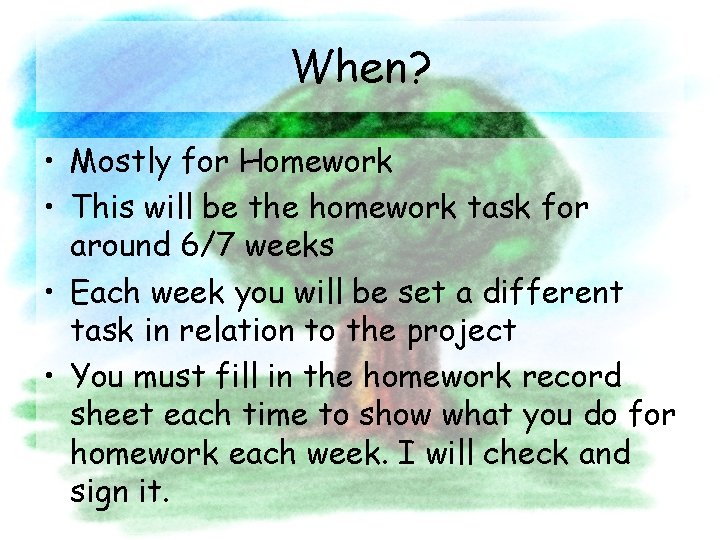 When?

• Mostly for Homework
• This will be the homework task for around 6/7 weeks
• Each week you will be set a different task in relation to the project
• You must fill in the homework record sheet each time to show what you do for homework each week. I will check and sign it.